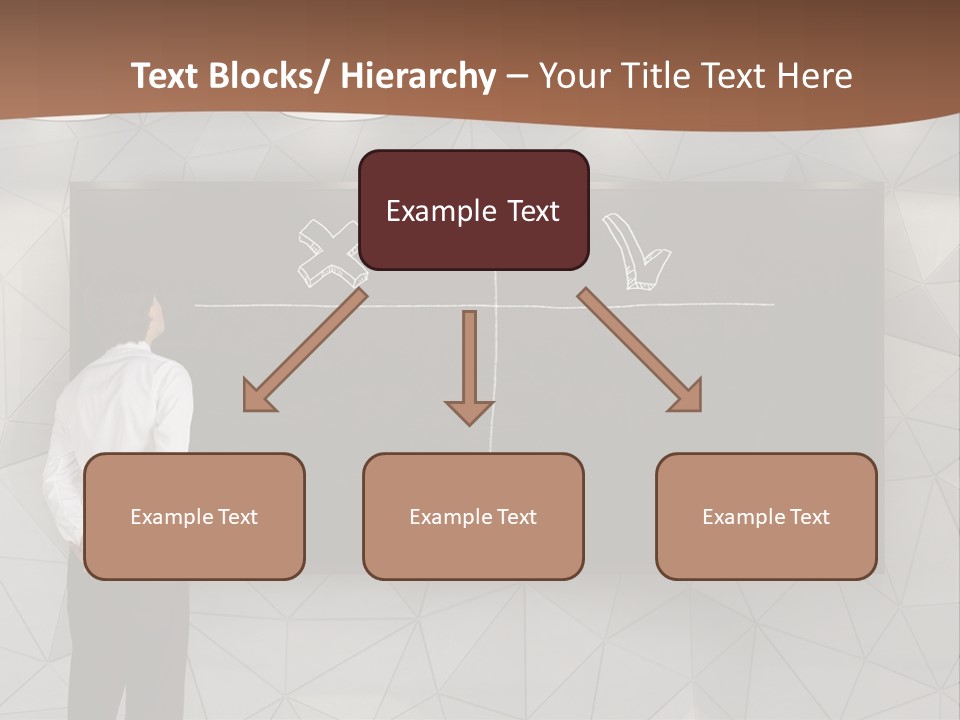 Text Blocks/ Hierarchy – Your Title Text Here

Example Text

Example Text

Example Text

Example Text